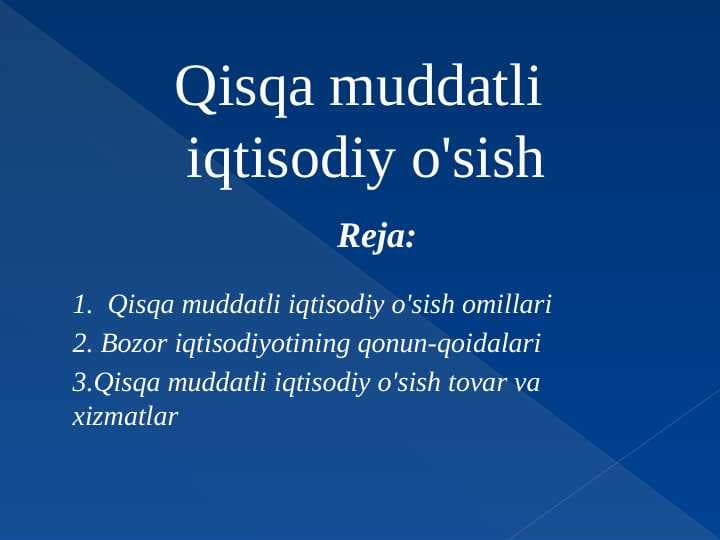 Qisqa muddatli iqtisodiy o'sish

Reja:

1. Qisqa muddatli iqtisodiy o'sish omillari

2. Bozor iqtisodiyotining qonun-qoidalari

3.Qisqa muddatli iqtisodiy o'sish tovar va xizmatlar